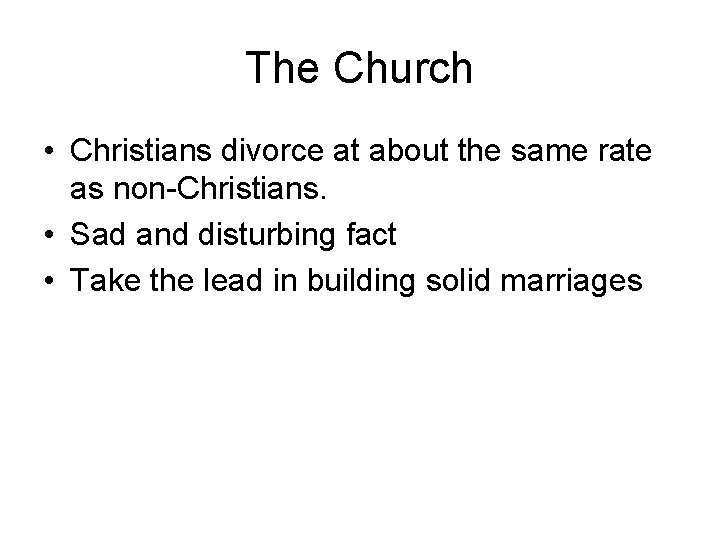 The Church

• Christians divorce at about the same rate as non-Christians.
• Sad and disturbing fact
• Take the lead in building solid marriages